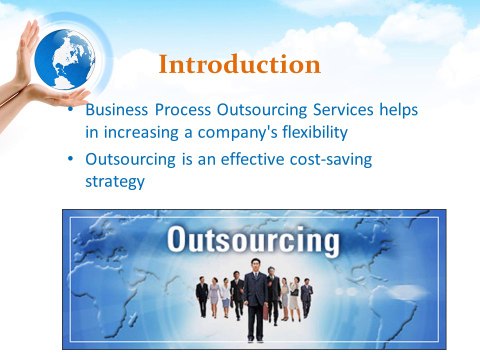 Introduction

• Business Process Outsourcing Services helps in increasing a company's flexibility

• Outsourcing is an effective cost-saving strategy

Outsourcing